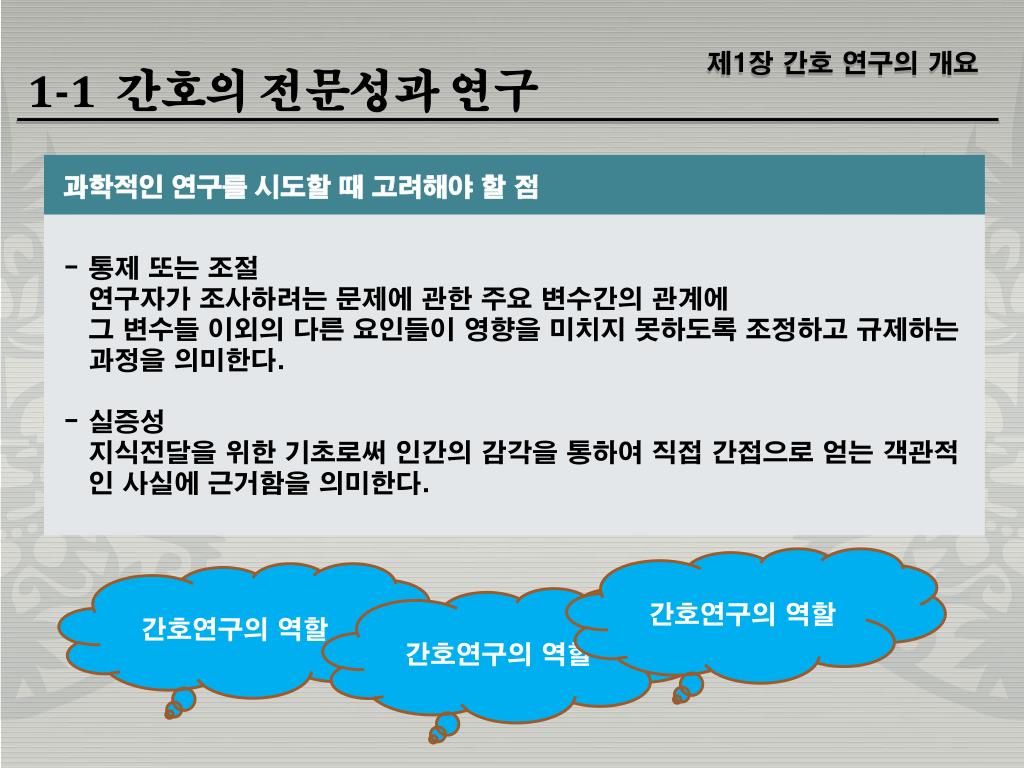 제1장 간호 연구의 개요

1-1 간호의 전문성과 연구

과학적인 연구를 시도할 때 고려해야 할 점

- 통제 또는 조절
연구자가 조사하려는 문제에 관한 주요 변수간의 관계에 그 변수들 이외의 다른 요인들이 영향을 미치지 못하도록 조정하고 규제하는 과정을 의미한다.

- 실증성
지식전달을 위한 기초로써 인간의 감각을 통하여 직접 간접으로 얻는 객관적인 사실에 근거함을 의미한다.

간호연구의 역할

간호연구의 역할

간호연구의 역할